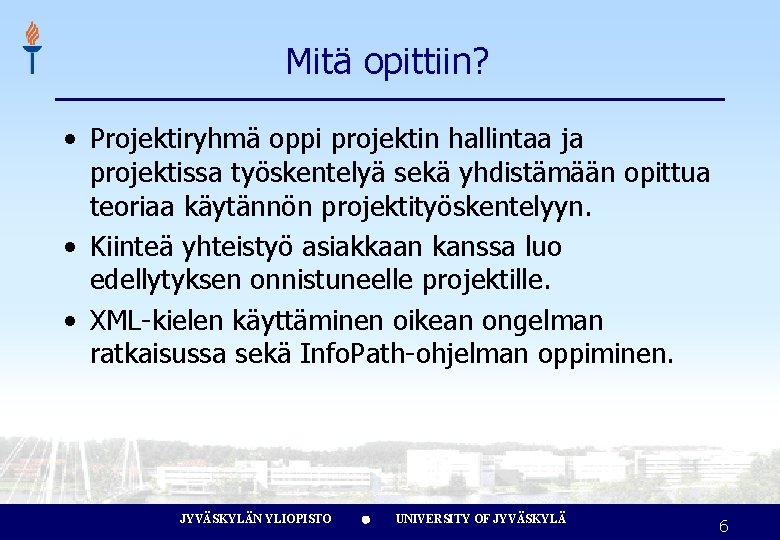 Mitä opittiin?

• Projektiryhmä oppi projektin hallintaa ja projektissa työskentelyä sekä yhdistämään opittua teoriaa käytännön projektityöskentelyyn.
• Kiinteä yhteistyö asiakkaan kanssa luo edellytyksen onnistuneelle projektille.
• XML-kielen käyttäminen oikean ongelman ratkaisussa sekä InfoPath-ohjelman oppiminen.

JYVÄSKYLÄN YLIOPISTO • UNIVERSITY OF JYVÄSKYLÄ

6